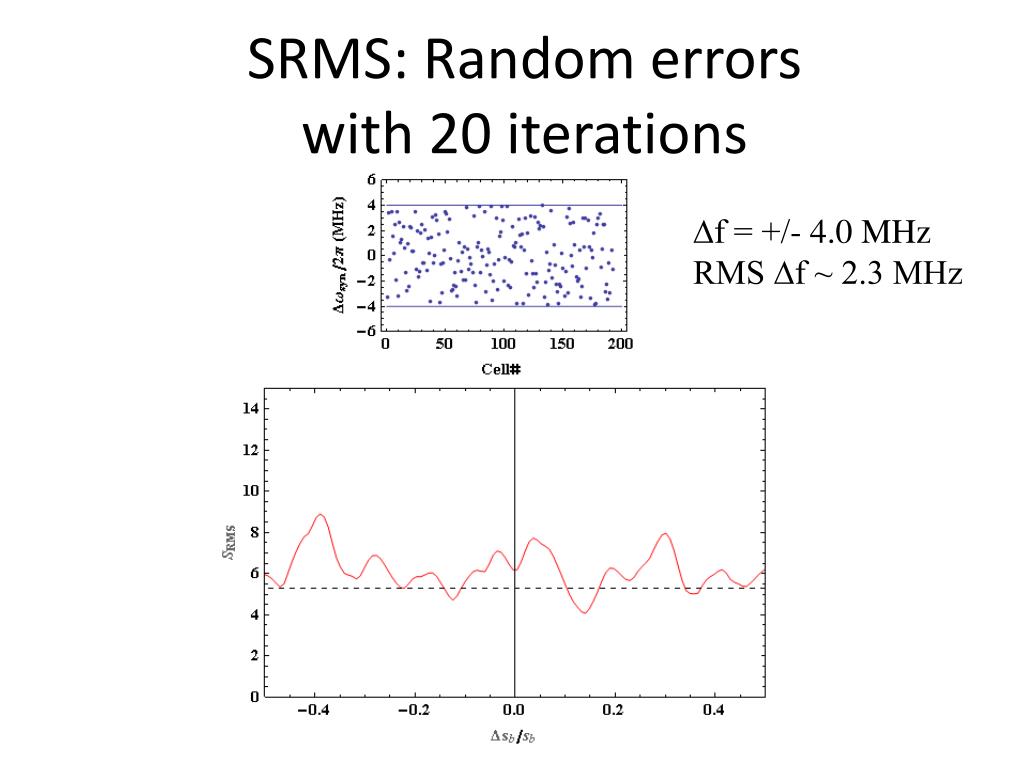 SRMS: Random errors with 20 iterations

$\Delta\omega_{syn}/2\pi$ (MHz)

6
4
2
0
−2
−4
−6

0 50 100 150 200

Cell#

$\Delta$f = +/- 4.0 MHz
RMS $\Delta$f ~ 2.3 MHz

$S_{RMS}$

14
12
10
8
6
4
2
0

−0.4 −0.2 0.0 0.2 0.4

$\Delta s_b/s_b$